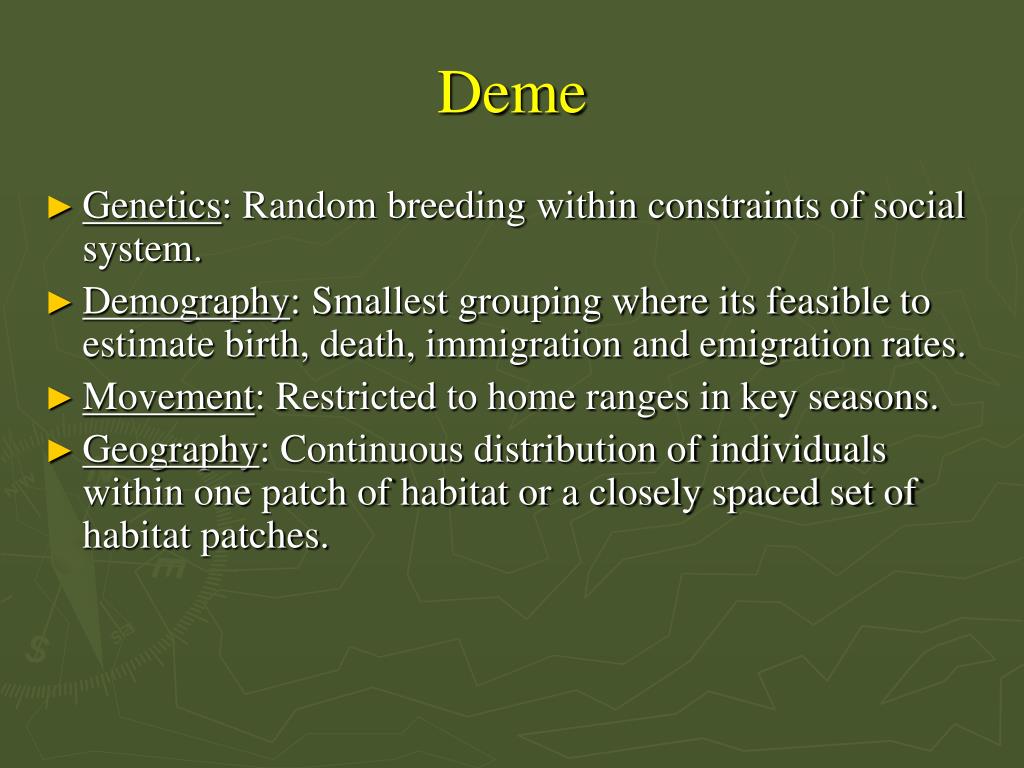 Deme

► Genetics: Random breeding within constraints of social system.

► Demography: Smallest grouping where its feasible to estimate birth, death, immigration and emigration rates.

► Movement: Restricted to home ranges in key seasons.

► Geography: Continuous distribution of individuals within one patch of habitat or a closely spaced set of habitat patches.